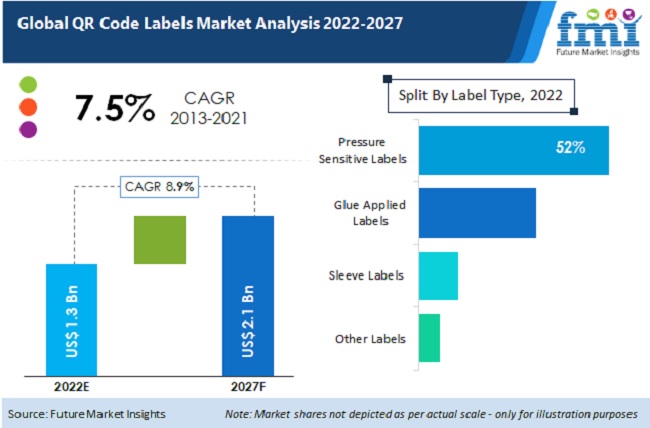 Global QR Code Labels Market Analysis 2022-2027

fmi
Future Market Insights

7.5% CAGR 2013-2021

CAGR 8.9%

US$ 1.3 Bn

US$ 2.1 Bn

2022E

2027F

Split By Label Type, 2022

Pressure Sensitive Labels

52%

Glue Applied Labels

Sleeve Labels

Other Labels

Source: Future Market Insights

Note: Market shares not depicted as per actual scale - only for illustration purposes